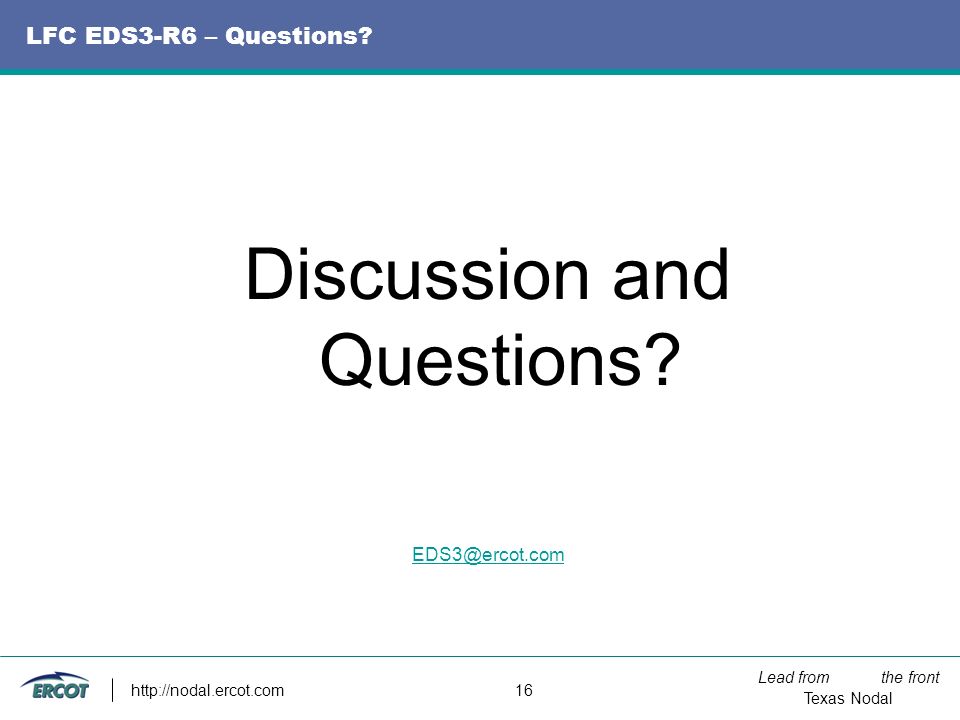 LFC EDS3-R6 – Questions?

Discussion and Questions?

EDS3@ercot.com

ERCOT

http://nodal.ercot.com

16

Lead from the front
Texas Nodal